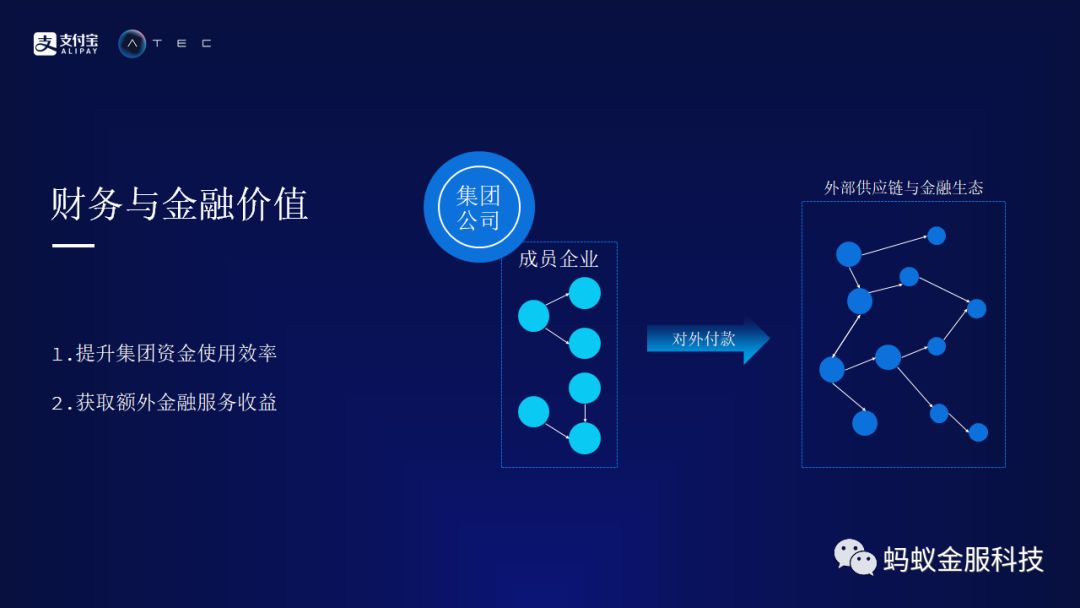 支付宝 ALIPAY
TEC

财务与金融价值

1.提升集团资金使用效率

2.获取额外金融服务收益

集团公司

成员企业

对外付款

外部供应链与金融生态

蚂蚁金服科技